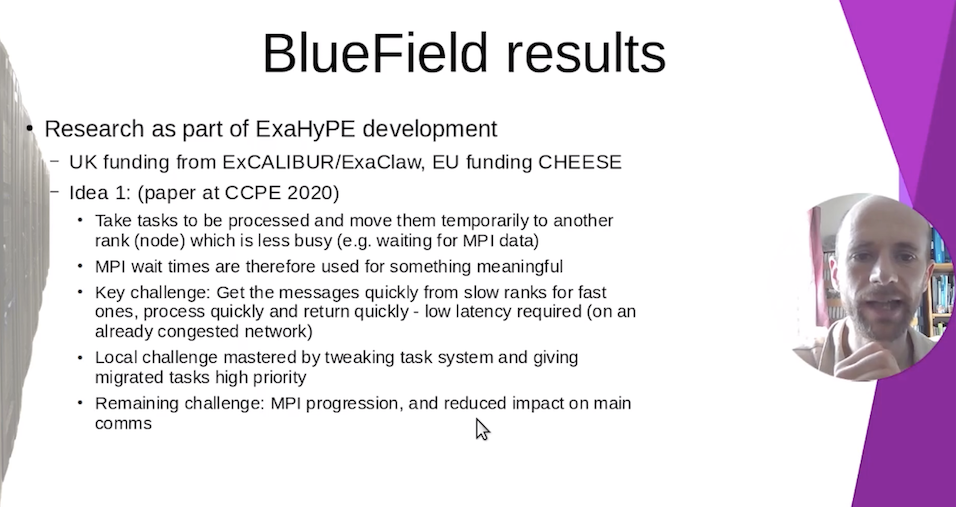 BlueField results

• Research as part of ExaHyPE development
  – UK funding from ExCALIBUR/ExaClaw, EU funding CHEESE
  – Idea 1: (paper at CCPE 2020)
    • Take tasks to be processed and move them temporarily to another rank (node) which is less busy (e.g. waiting for MPI data)
    • MPI wait times are therefore used for something meaningful
    • Key challenge: Get the messages quickly from slow ranks for fast ones, process quickly and return quickly - low latency required (on an already congested network)
    • Local challenge mastered by tweaking task system and giving migrated tasks high priority
    • Remaining challenge: MPI progression, and reduced impact on main comms